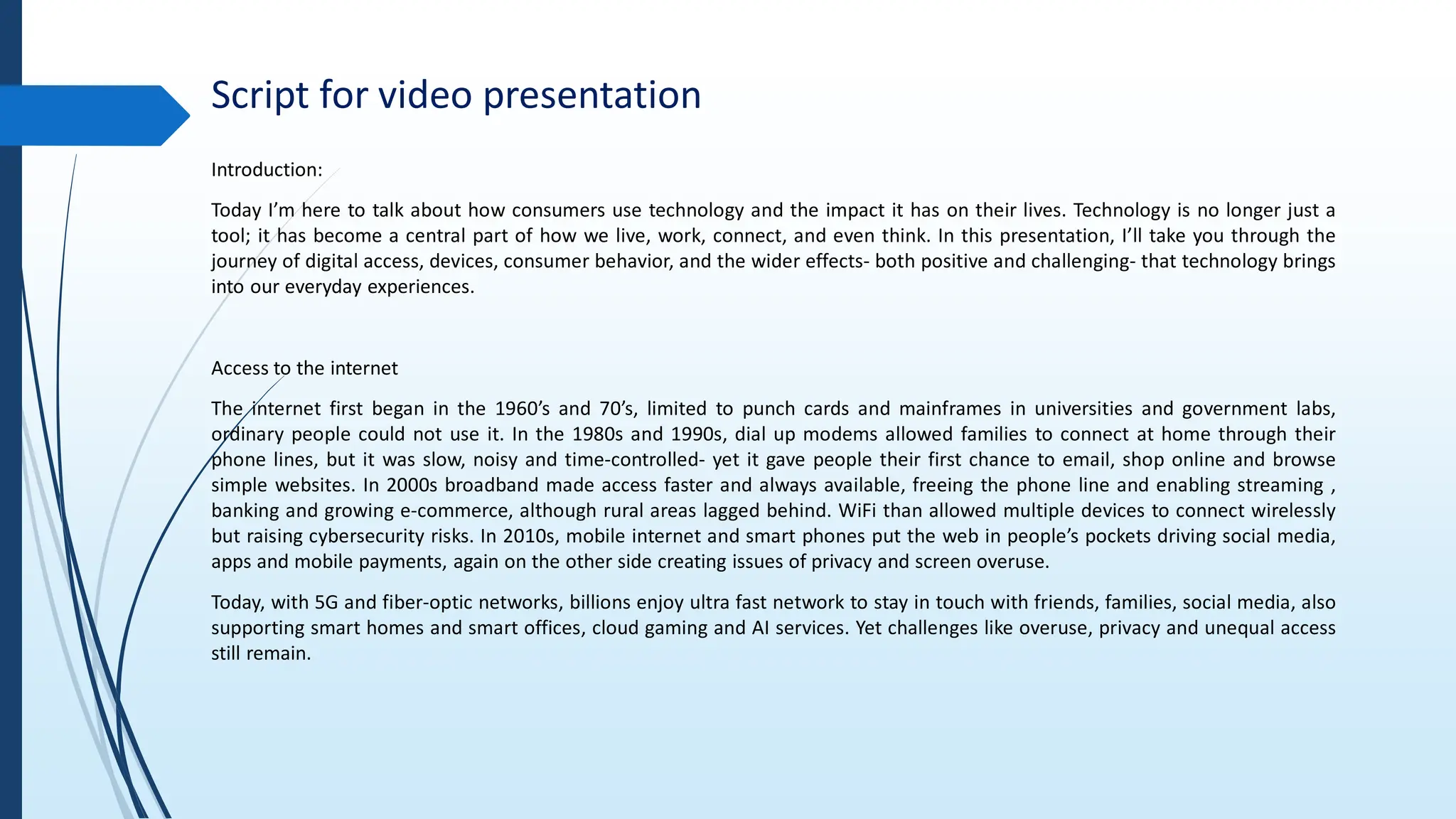 Script for video presentation

Introduction:

Today I’m here to talk about how consumers use technology and the impact it has on their lives. Technology is no longer just a tool; it has become a central part of how we live, work, connect, and even think. In this presentation, I’ll take you through the journey of digital access, devices, consumer behavior, and the wider effects- both positive and challenging- that technology brings into our everyday experiences.

Access to the internet

The internet first began in the 1960’s and 70’s, limited to punch cards and mainframes in universities and government labs, ordinary people could not use it. In the 1980s and 1990s, dial up modems allowed families to connect at home through their phone lines, but it was slow, noisy and time-controlled- yet it gave people their first chance to email, shop online and browse simple websites. In 2000s broadband made access faster and always available, freeing the phone line and enabling streaming , banking and growing e-commerce, although rural areas lagged behind. WiFi than allowed multiple devices to connect wirelessly but raising cybersecurity risks. In 2010s, mobile internet and smart phones put the web in people’s pockets driving social media, apps and mobile payments, again on the other side creating issues of privacy and screen overuse.

Today, with 5G and fiber-optic networks, billions enjoy ultra fast network to stay in touch with friends, families, social media, also supporting smart homes and smart offices, cloud gaming and AI services. Yet challenges like overuse, privacy and unequal access still remain.